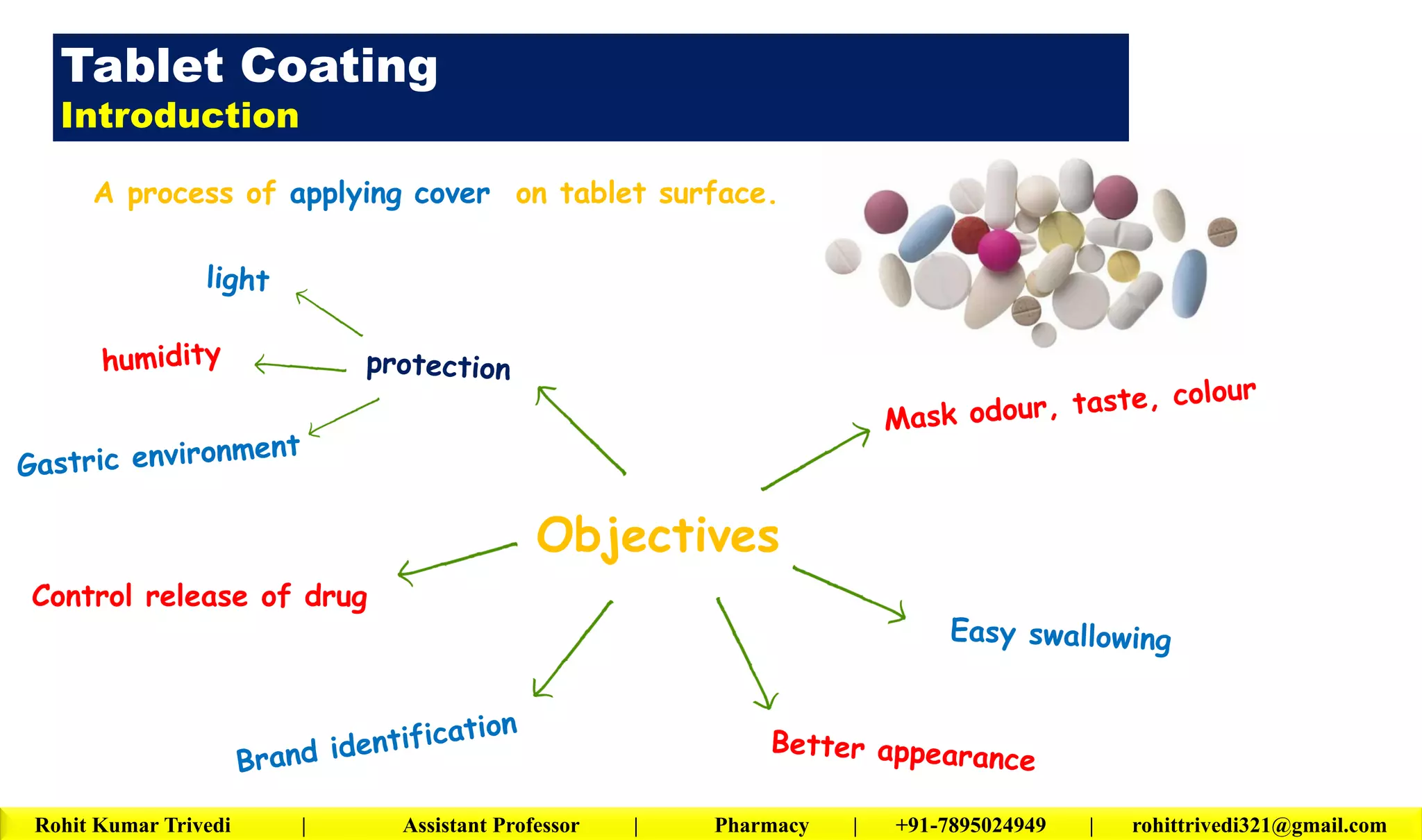 Tablet Coating
Introduction

A process of applying cover on tablet surface.

light

humidity

protection

Gastric environment

Mask odour, taste, colour

Objectives

Control release of drug

Easy swallowing

Brand identification

Better appearance

Rohit Kumar Trivedi | Assistant Professor | Pharmacy | +91-7895024949 | rohittrivedi321@gmail.com